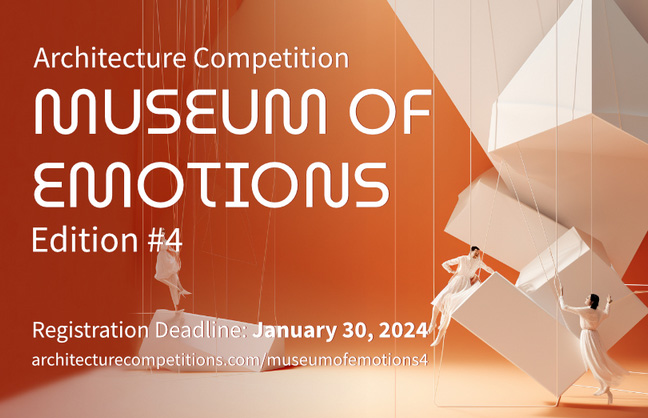 Architecture Competition
MUSEUM OF EMOTIONS
Edition #4

Registration Deadline: January 30, 2024
architecturecompetitions.com/museumofemotions4